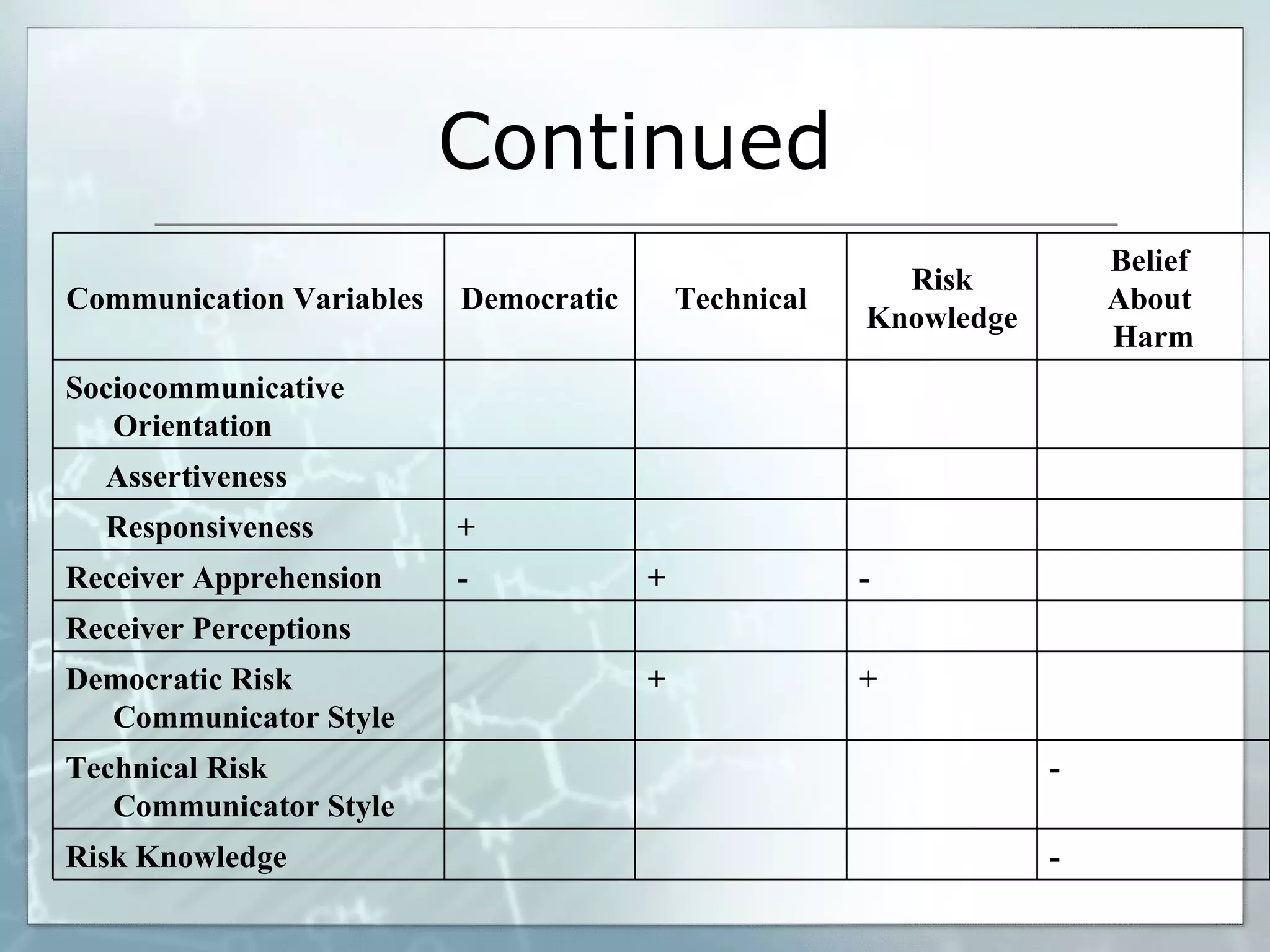 Continued

| Communication Variables | Democratic | Technical | Risk Knowledge | Belief About Harm |
|---|---|---|---|---|
| Sociocommunicative Orientation | | | | |
| Assertiveness | | | | |
| Responsiveness | + | | | |
| Receiver Apprehension | - | + | - | |
| Receiver Perceptions | | | | |
| Democratic Risk Communicator Style | | + | + | |
| Technical Risk Communicator Style | | | | - |
| Risk Knowledge | | | | - |